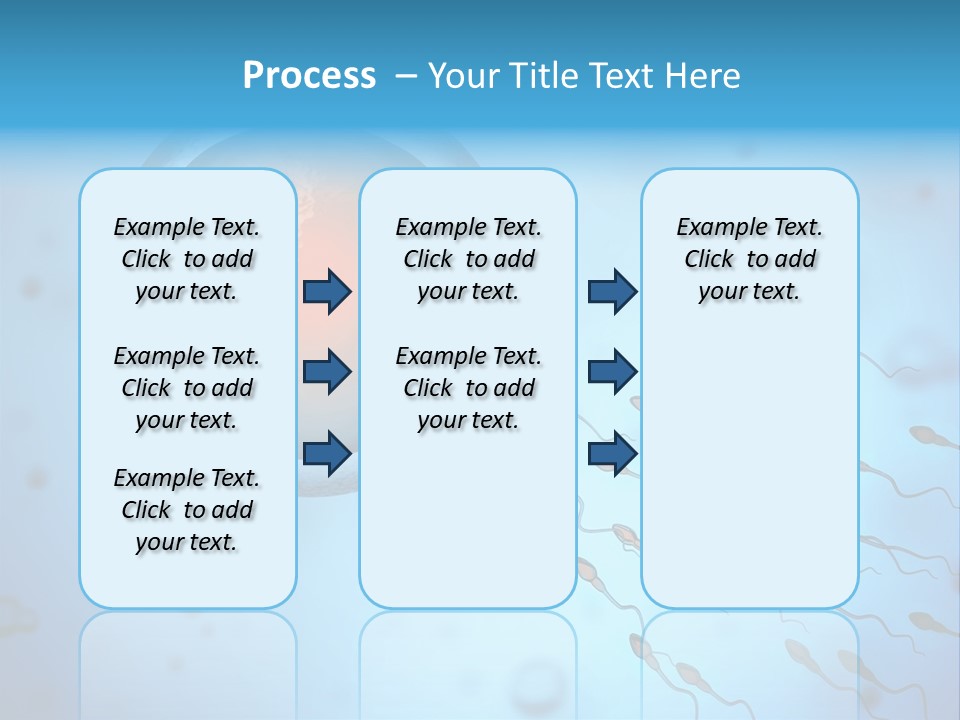 Process – Your Title Text Here

Example Text. Click to add your text.

Example Text. Click to add your text.

Example Text. Click to add your text.

Example Text. Click to add your text.

Example Text. Click to add your text.

Example Text. Click to add your text.